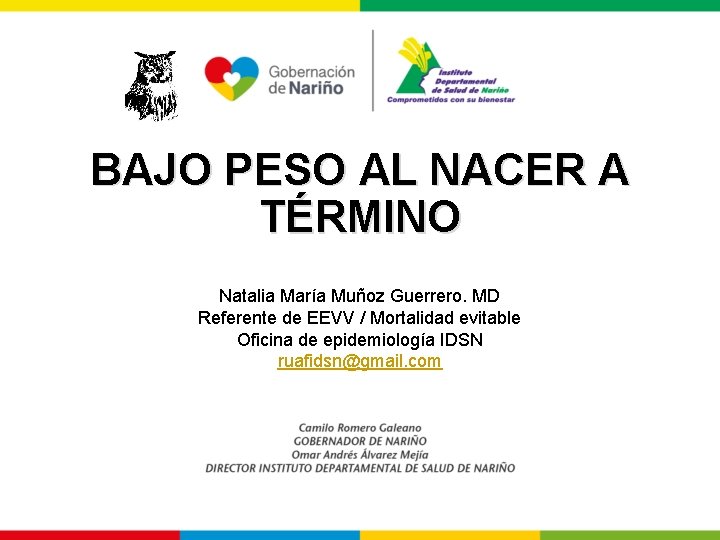 Gobernación de Nariño

Instituto Departamental de Salud de Nariño
Comprometidos con su bienestar

BAJO PESO AL NACER A TÉRMINO

Natalia María Muñoz Guerrero. MD
Referente de EEVV / Mortalidad evitable
Oficina de epidemiología IDSN
ruafidsn@gmail.com

Camilo Romero Galeano
GOBERNADOR DE NARIÑO
Omar Andrés Álvarez Mejía
DIRECTOR INSTITUTO DEPARTAMENTAL DE SALUD DE NARIÑO